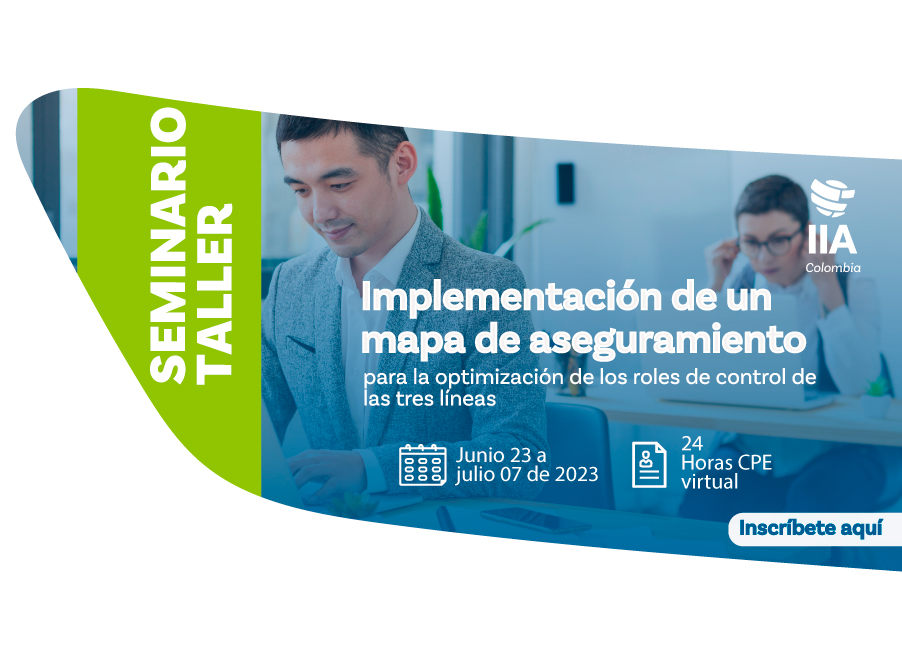 SEMINARIO TALLER

IIA
Colombia

Implementación de un mapa de aseguramiento

para la optimización de los roles de control de las tres líneas

Junio 23 a julio 07 de 2023

24 Horas CPE virtual

Inscríbete aquí